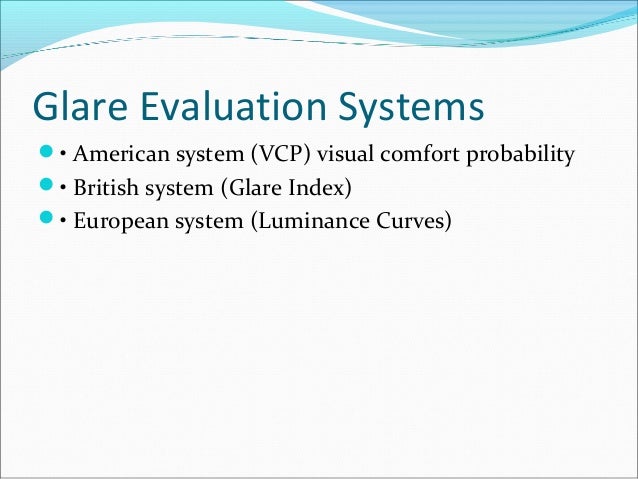 Glare Evaluation Systems

• American system (VCP) visual comfort probability

• British system (Glare Index)

• European system (Luminance Curves)